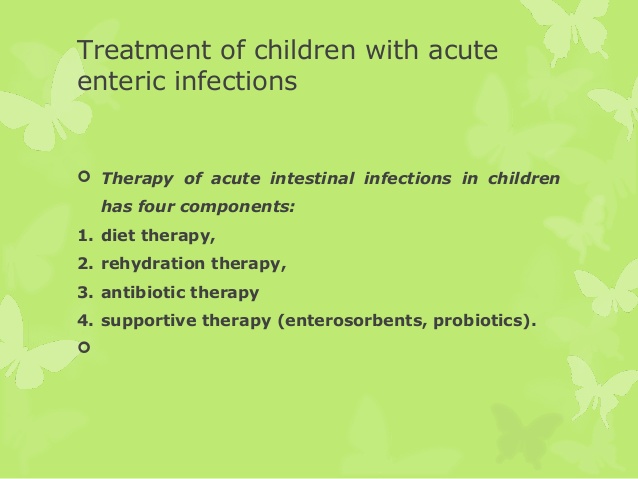 Treatment of children with acute enteric infections

Therapy of acute intestinal infections in children has four components:

1. diet therapy,
2. rehydration therapy,
3. antibiotic therapy
4. supportive therapy (enterosorbents, probiotics).